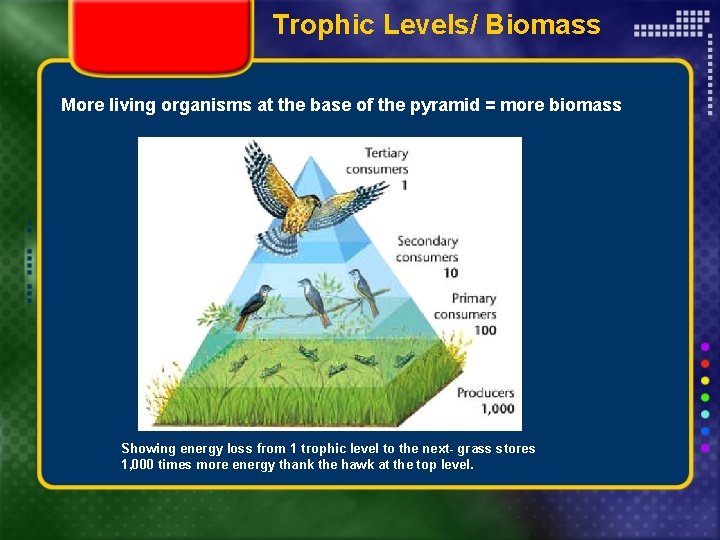 Trophic Levels/ Biomass

More living organisms at the base of the pyramid = more biomass

Tertiary consumers 1

Secondary consumers 10

Primary consumers 100

Producers 1,000

Showing energy loss from 1 trophic level to the next- grass stores 1,000 times more energy thank the hawk at the top level.